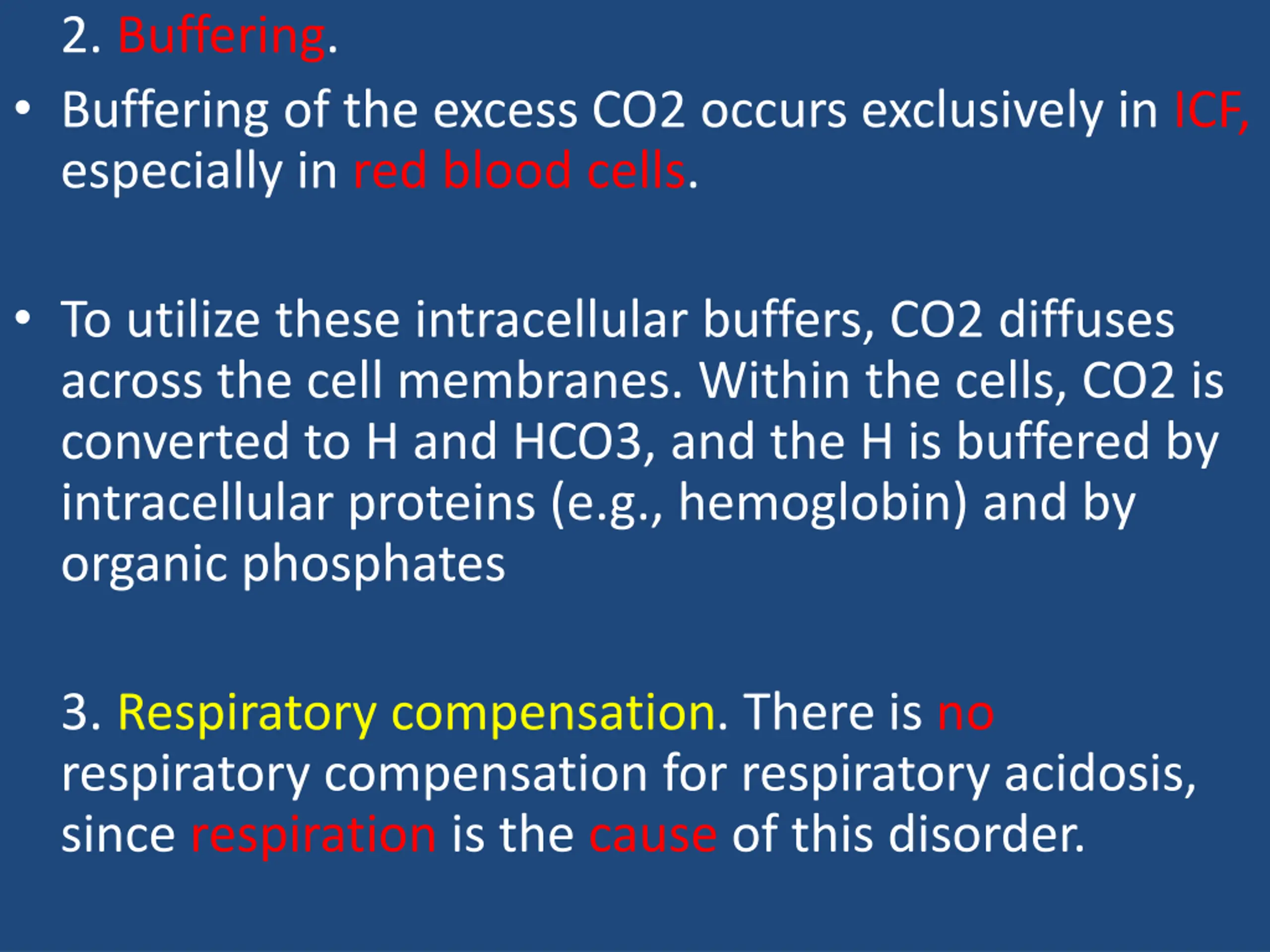 2. Buffering.

• Buffering of the excess CO2 occurs exclusively in ICF, especially in red blood cells.

• To utilize these intracellular buffers, CO2 diffuses across the cell membranes. Within the cells, CO2 is converted to H and HCO3, and the H is buffered by intracellular proteins (e.g., hemoglobin) and by organic phosphates

3. Respiratory compensation. There is no respiratory compensation for respiratory acidosis, since respiration is the cause of this disorder.